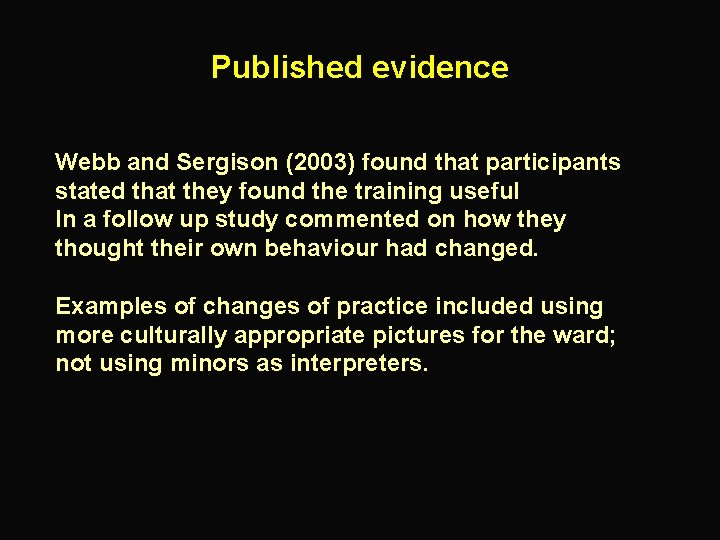 Published evidence

Webb and Sergison (2003) found that participants stated that they found the training useful
In a follow up study commented on how they thought their own behaviour had changed.

Examples of changes of practice included using more culturally appropriate pictures for the ward; not using minors as interpreters.